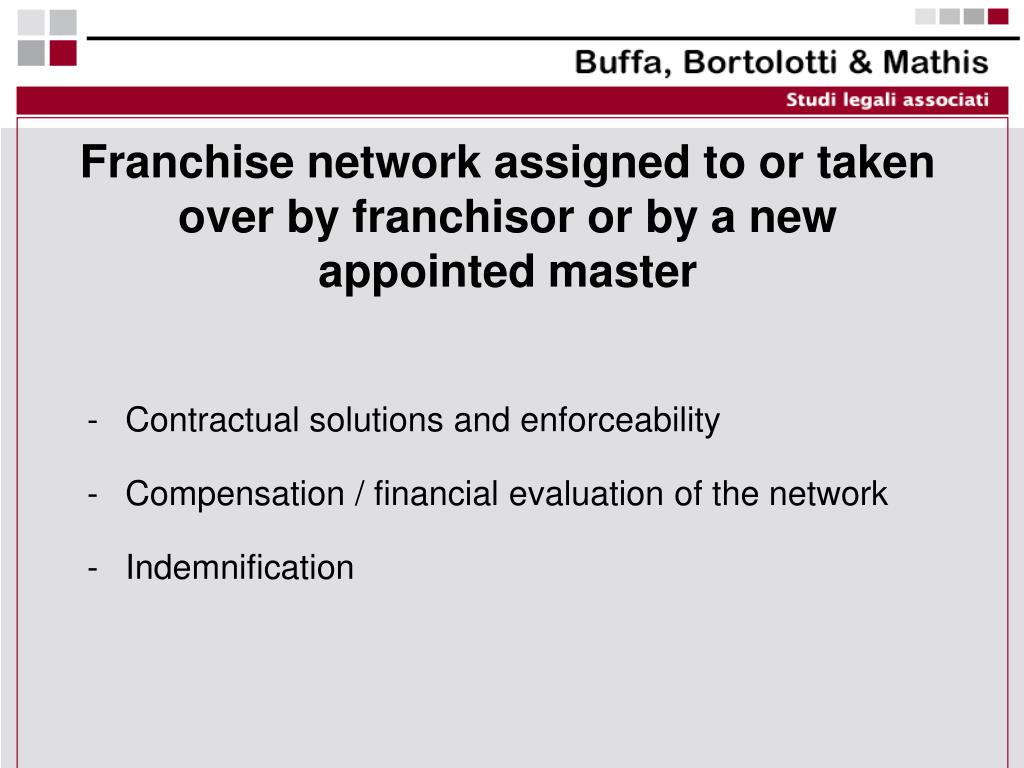 Buffa, Bortolotti & Mathis

Studi legali associati

Franchise network assigned to or taken over by franchisor or by a new appointed master

- Contractual solutions and enforceability

- Compensation / financial evaluation of the network

- Indemnification